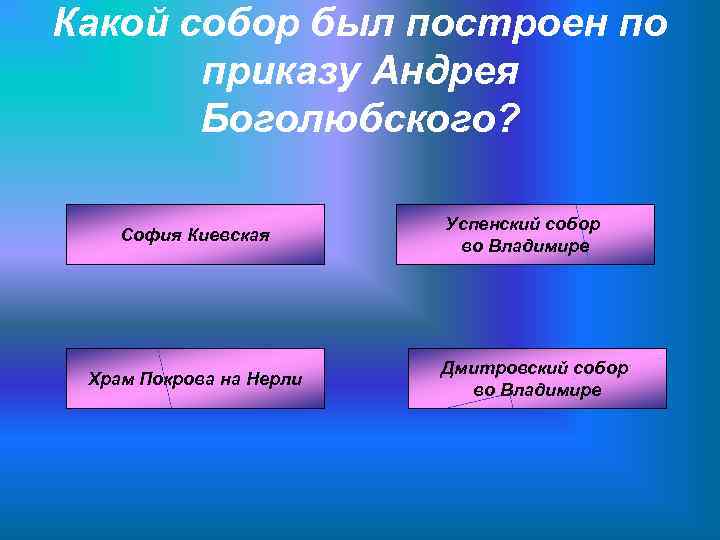 Какой собор был построен по приказу Андрея Боголюбского?

София Киевская

Успенский собор
во Владимире

Храм Покрова на Нерли

Дмитровский собор
во Владимире